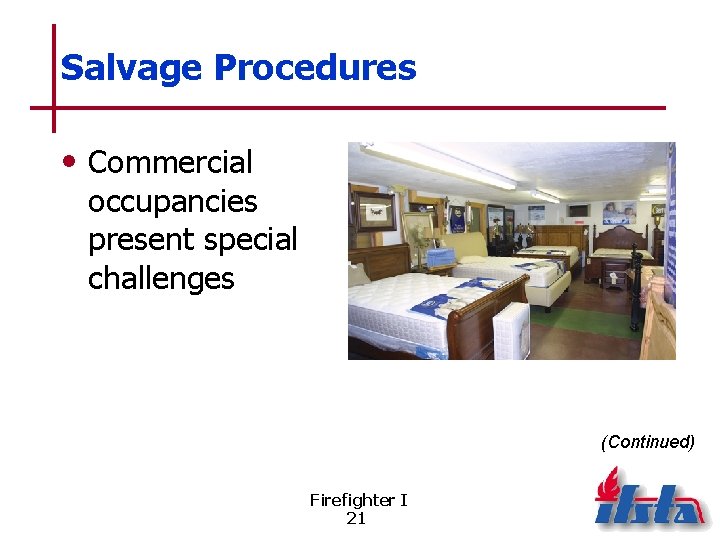 Salvage Procedures

• Commercial occupancies present special challenges

(Continued)

Firefighter I
21

ifsta